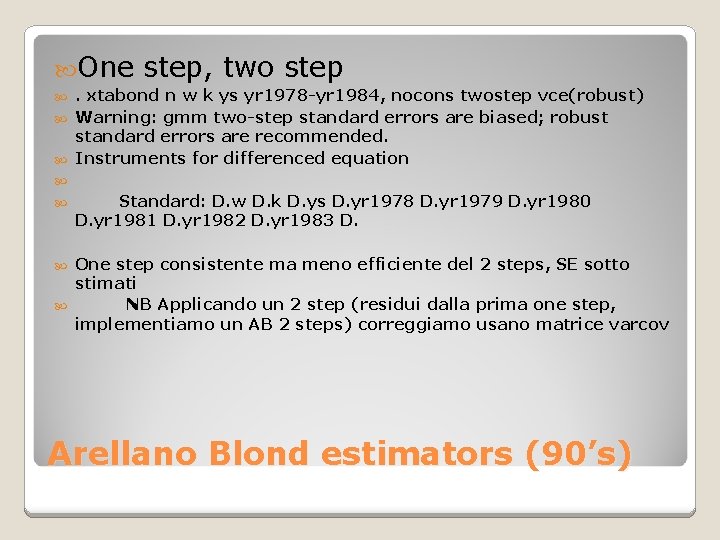 One step, two step

. xtabond n w k ys yr1978-yr1984, nocons twostep vce(robust)

Warning: gmm two-step standard errors are biased; robust standard errors are recommended.

Instruments for differenced equation

Standard: D.w D.k D.ys D.yr1978 D.yr1979 D.yr1980 D.yr1981 D.yr1982 D.yr1983 D.

One step consistente ma meno efficiente del 2 steps, SE sotto stimati

NB Applicando un 2 step (residui dalla prima one step, implementiamo un AB 2 steps) correggiamo usano matrice varcov

Arellano Blond estimators (90's)